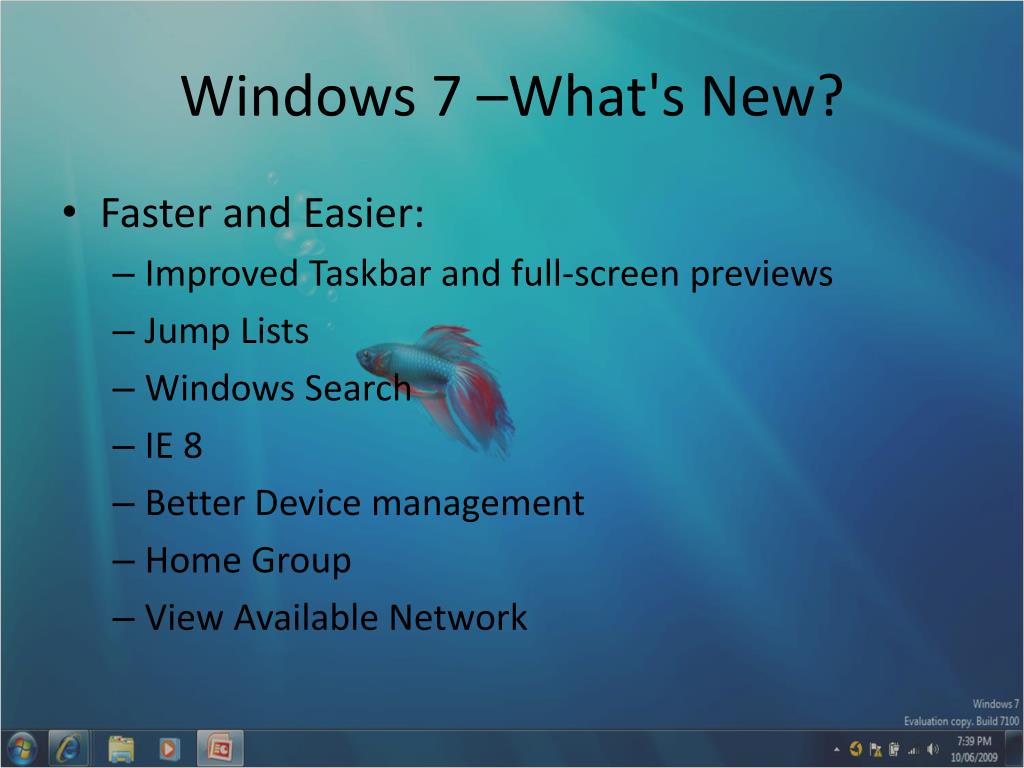 Windows 7 –What's New?

• Faster and Easier:
– Improved Taskbar and full-screen previews
– Jump Lists
– Windows Search
– IE 8
– Better Device management
– Home Group
– View Available Network

Windows 7
Evaluation copy. Build 7100

7:39 PM
10/06/2009